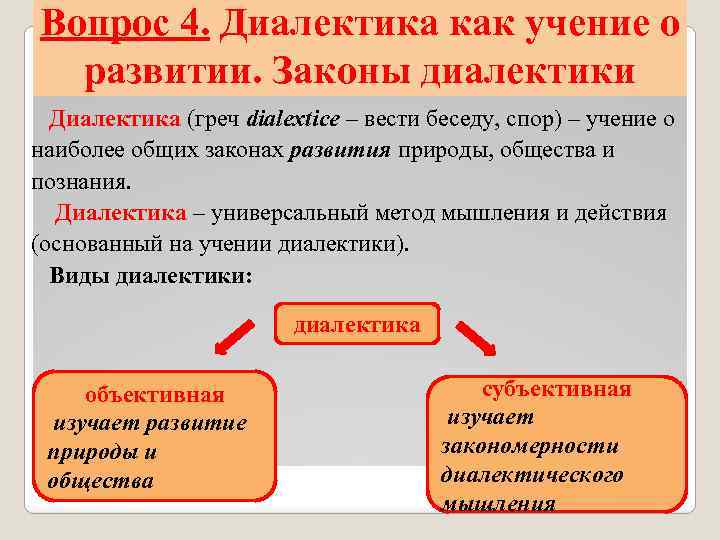 Вопрос 4. Диалектика как учение о развитии. Законы диалектики

Диалектика (греч dialextice – вести беседу, спор) – учение о наиболее общих законах развития природы, общества и познания.

Диалектика – универсальный метод мышления и действия (основанный на учении диалектики).

Виды диалектики:

диалектика

объективная
изучает развитие природы и общества

субъективная
изучает закономерности диалектического мышления